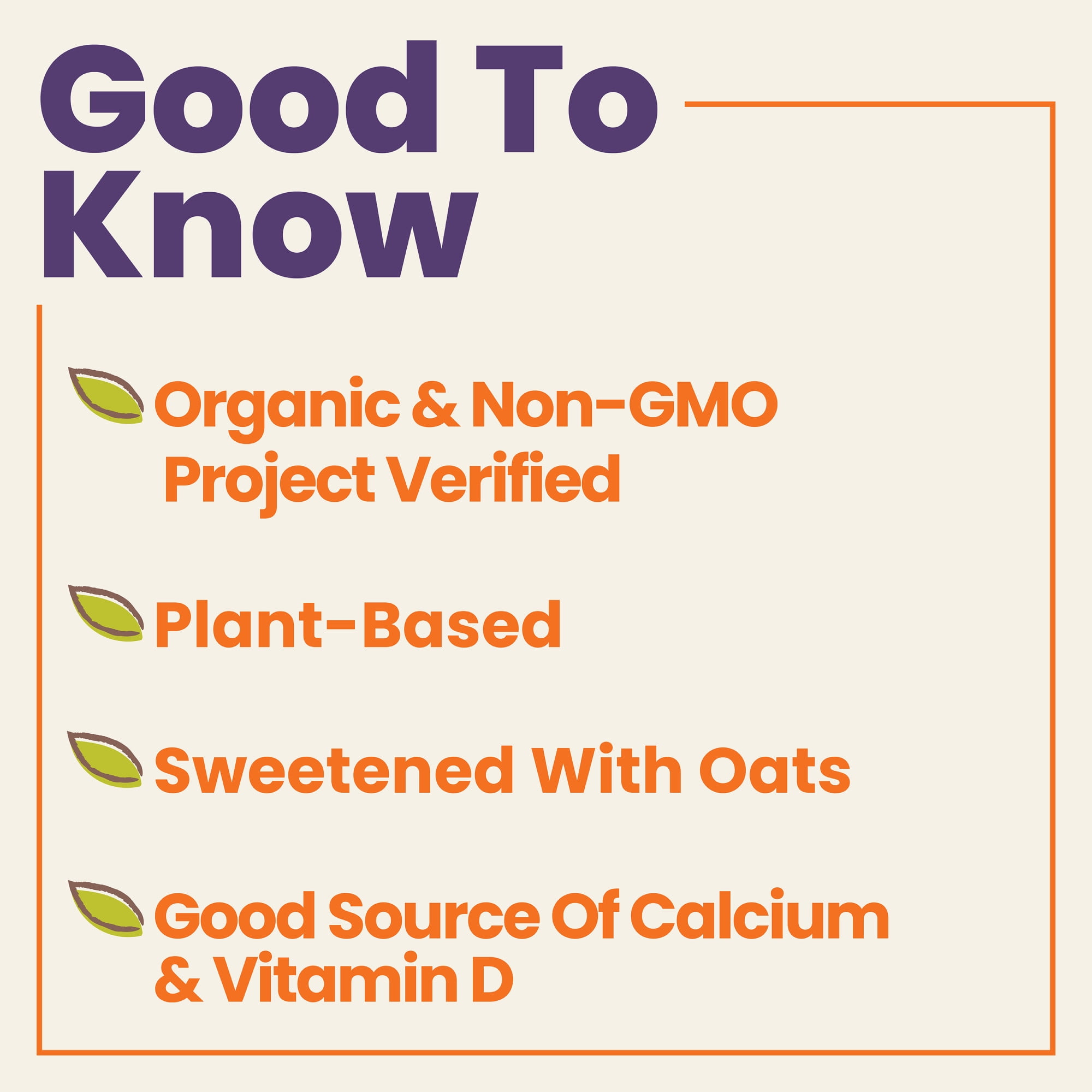 Good To Know

Organic & Non-GMO Project Verified

Plant-Based

Sweetened With Oats

Good Source Of Calcium & Vitamin D